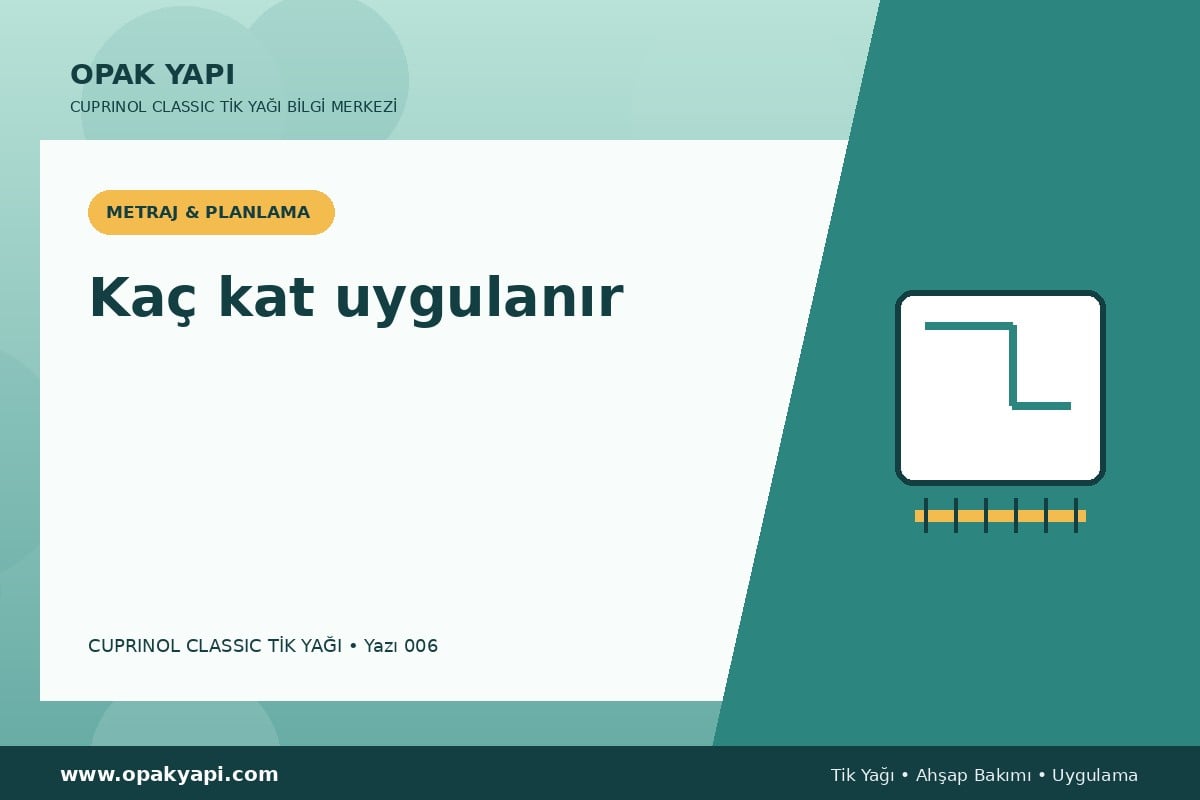 OPAK YAPI
CUPRINOL CLASSIC TİK YAĞI BİLGİ MERKEZİ

METRAJ & PLANLAMA

Kaç kat uygulanır

CUPRINOL CLASSIC TİK YAĞI • Yazı 006

www.opakyapi.com

Tik Yağı • Ahşap Bakımı • Uygulama